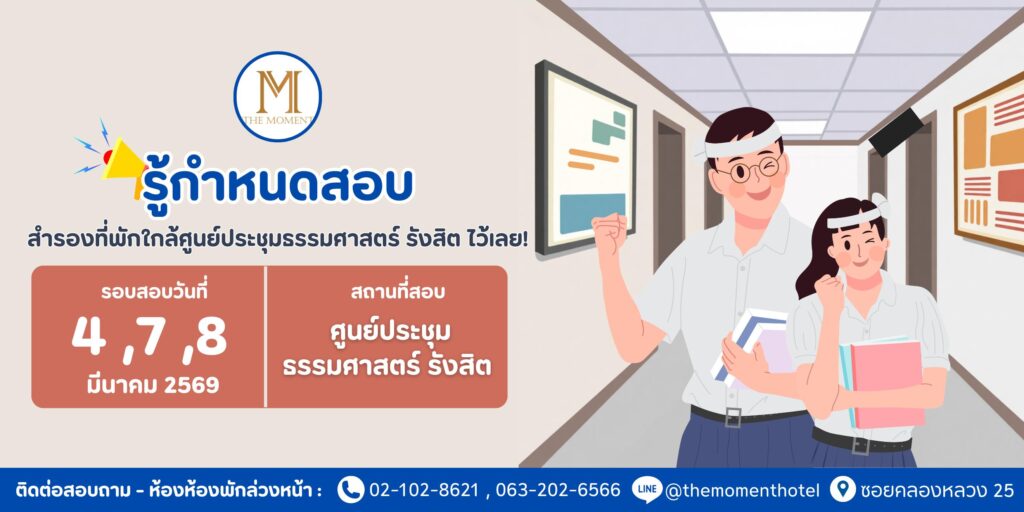 M
THE MOMENT

รู้กำหนดสอบ

สำรองที่พักใกล้ศูนย์ประชุมธรรมศาสตร์ รังสิต ไว้เลย!

รอบสอบวันที่
4 ,7 ,8
มีนาคม 2569

สถานที่สอบ
ศูนย์ประชุม
ธรรมศาสตร์ รังสิต

ติดต่อสอบถาม - ห้องห้องพักล่วงหน้า : 02-102-8621 , 063-202-6566 LINE @themomenthotel ซอยคลองหลวง 25